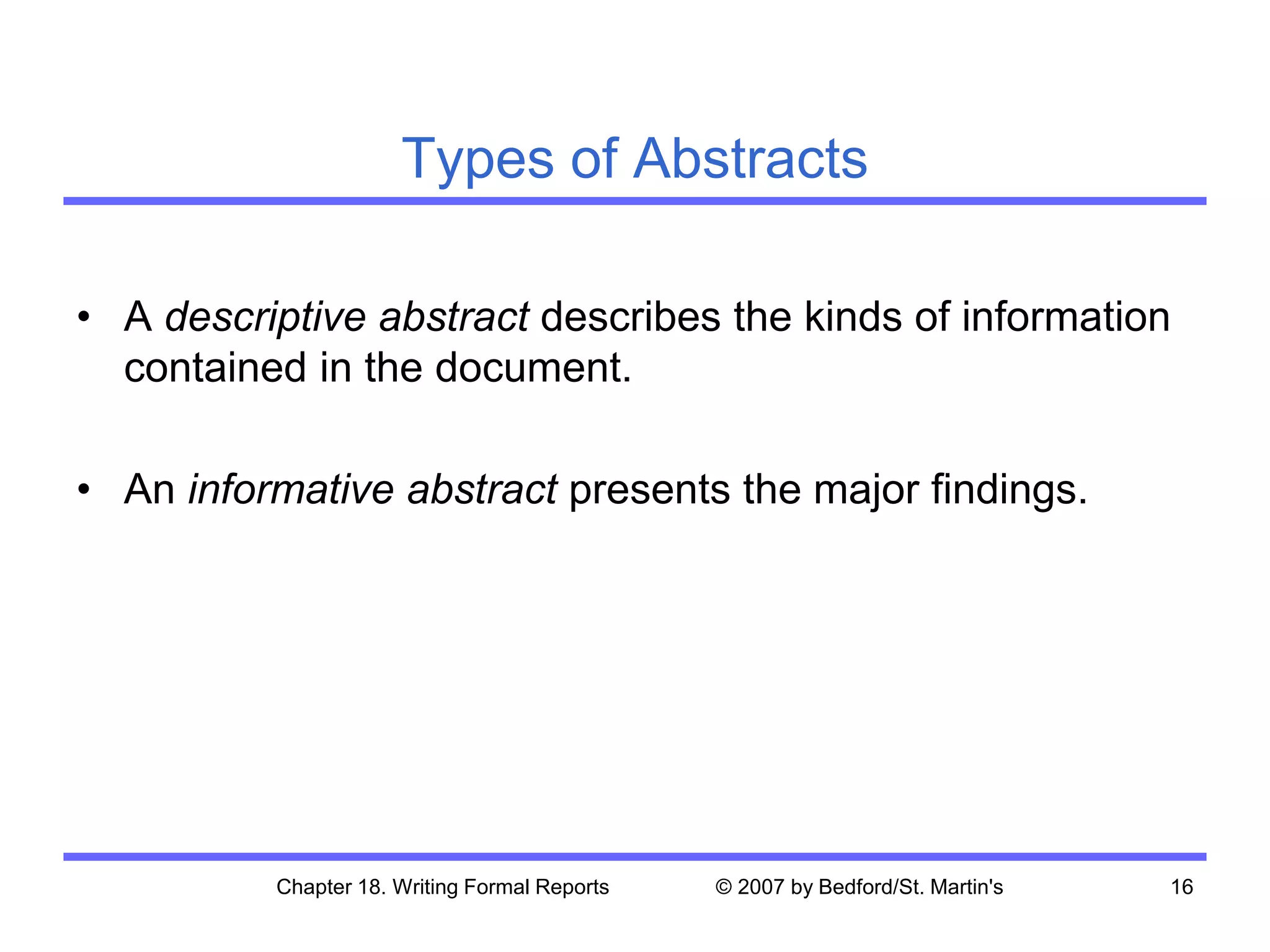 Types of Abstracts

• A descriptive abstract describes the kinds of information contained in the document.

• An informative abstract presents the major findings.

Chapter 18. Writing Formal Reports © 2007 by Bedford/St. Martin's 16